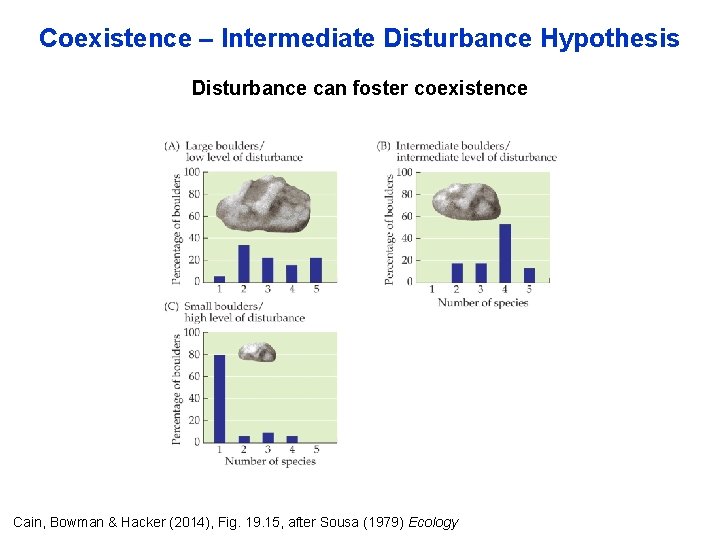 Coexistence – Intermediate Disturbance Hypothesis

Disturbance can foster coexistence

(A) Large boulders/ low level of disturbance

Percentage of boulders

100
80
60
40
20
0

1 2 3 4 5

(B) Intermediate boulders/ intermediate level of disturbance

Percentage of boulders

100
80
60
40
20
0

1 2 3 4 5

Number of species

(C) Small boulders/ high level of disturbance

Percentage of boulders

100
80
60
40
20
0

1 2 3 4 5

Number of species

Cain, Bowman & Hacker (2014), Fig. 19.15, after Sousa (1979) Ecology